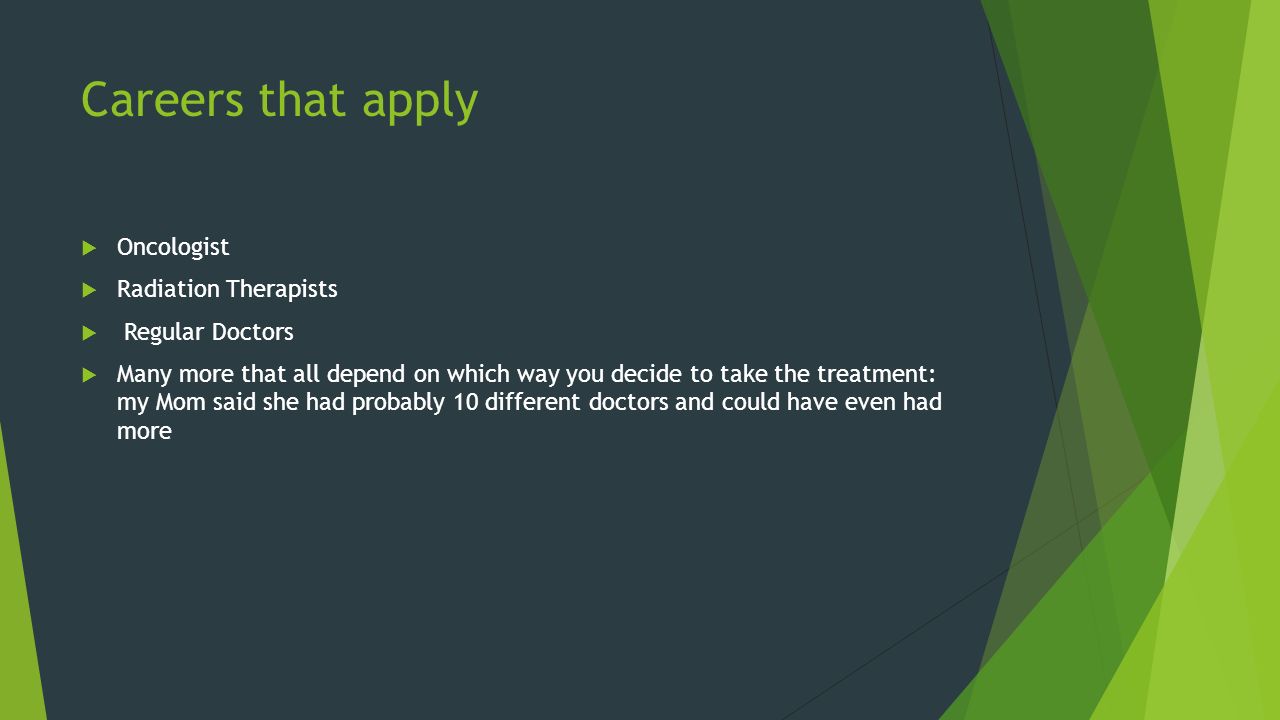 Careers that apply

Oncologist

Radiation Therapists

Regular Doctors

Many more that all depend on which way you decide to take the treatment: my Mom said she had probably 10 different doctors and could have even had more